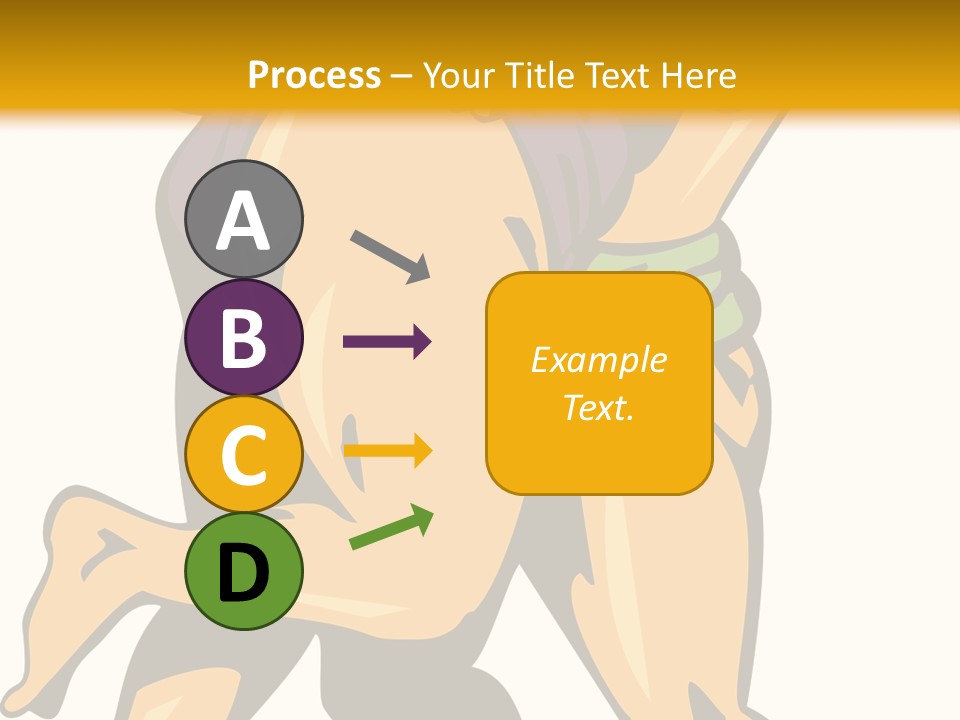 Process – Your Title Text Here

A

B

C

D

Example Text.